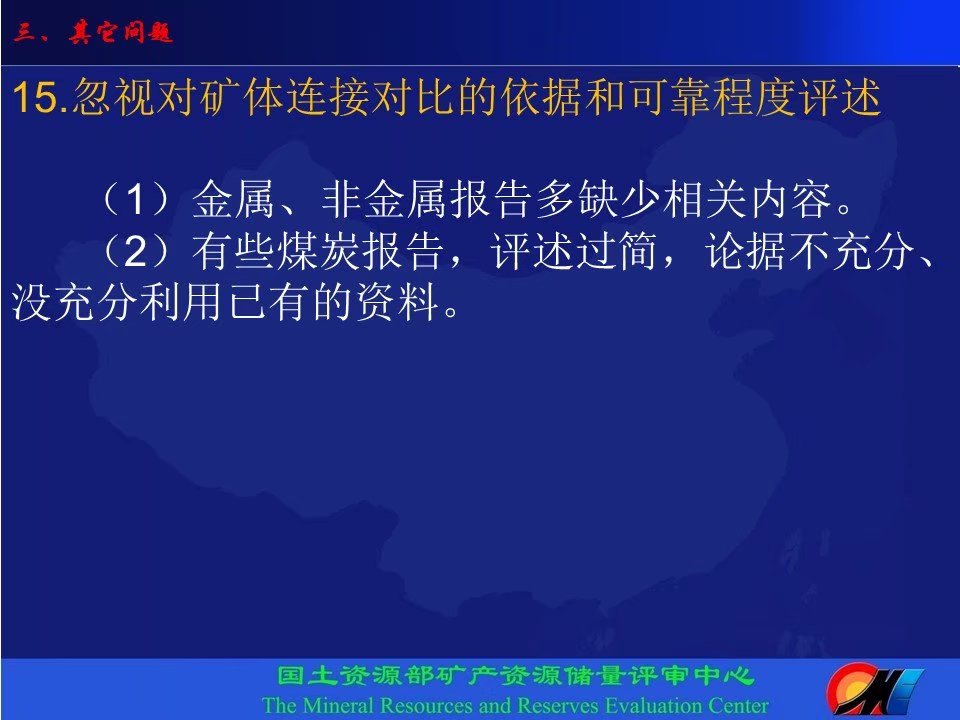 三、其它问题

15.忽视对矿体连接对比的依据和可靠程度评述

（1）金属、非金属报告多缺少相关内容。
（2）有些煤炭报告，评述过简，论据不充分、没充分利用已有的资料。

国土资源部矿产资源储量评审中心
The Mineral Resources and Reserves Evaluation Center